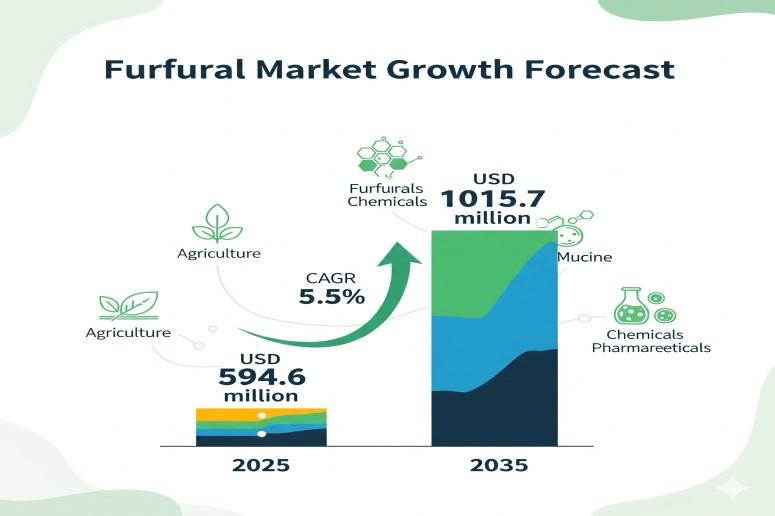 Furfural Market Growth Forecast

Furfuirals Chemicals

USD 1015.7 million

Agriculture

Mucine

CAGR 5.5%

Agriculture

Chemicals Pharmareeticals

USD 594.6 million

2025

2035